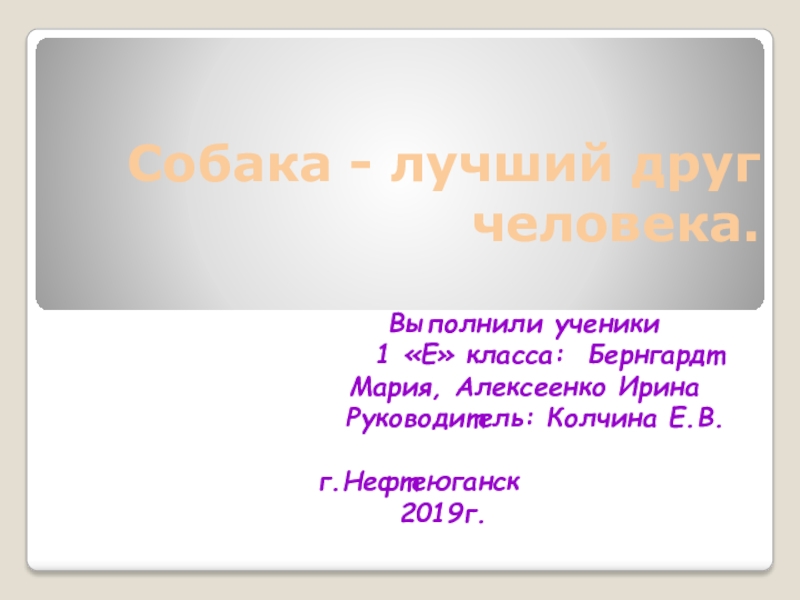 Собака - лучший друг человека.

Выполнили ученики 1 «Е» класса: Бернгардт Мария, Алексеенко Ирина
Руководитель: Колчина Е.В.

г.Нефтеюганск
2019г.